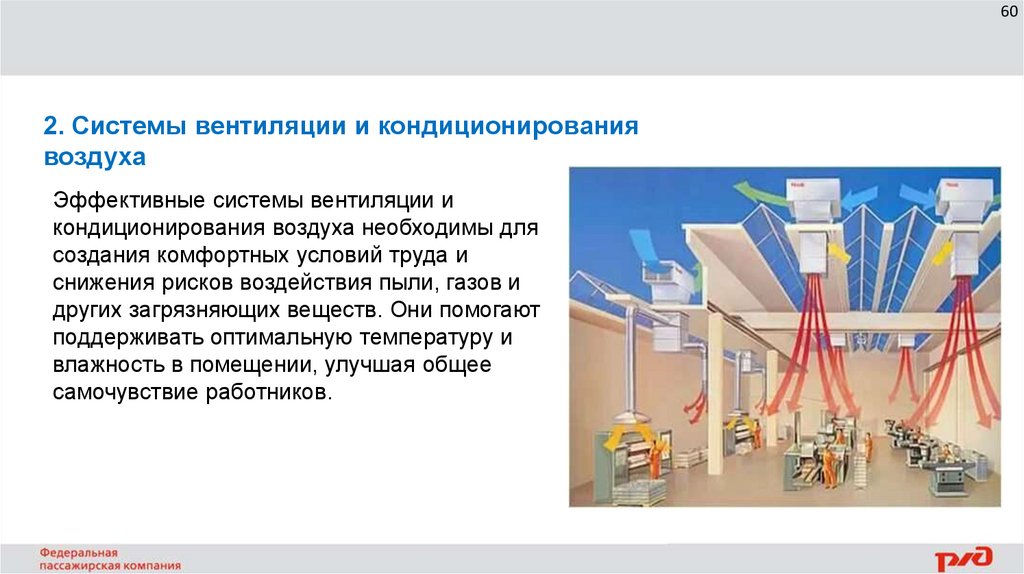 60

2. Системы вентиляции и кондиционирования воздуха

Эффективные системы вентиляции и кондиционирования воздуха необходимы для создания комфортных условий труда и снижения рисков воздействия пыли, газов и других загрязняющих веществ. Они помогают поддерживать оптимальную температуру и влажность в помещении, улучшая общее самочувствие работников.

Федеральная пассажирская компания

РЖД